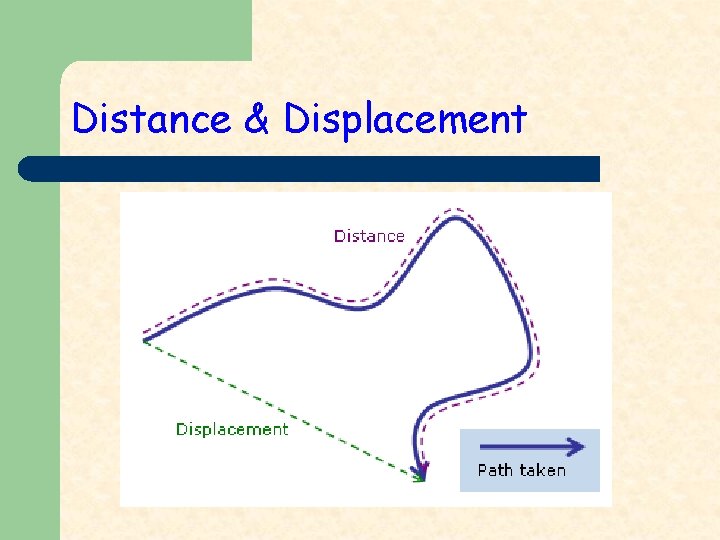 Distance & Displacement

Distance

Displacement

Path taken